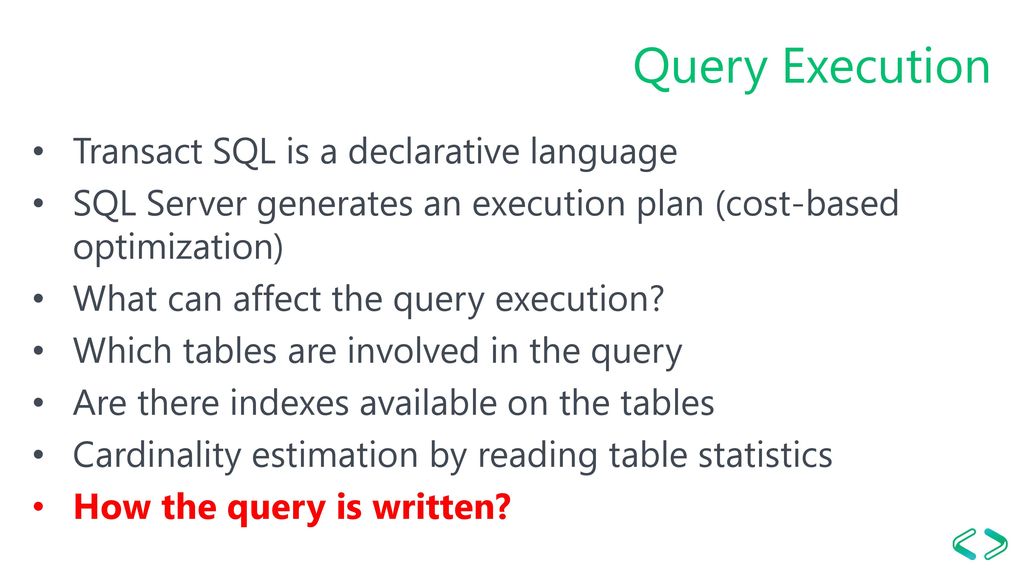 Query Execution

• Transact SQL is a declarative language
• SQL Server generates an execution plan (cost-based optimization)
• What can affect the query execution?
• Which tables are involved in the query
• Are there indexes available on the tables
• Cardinality estimation by reading table statistics
• How the query is written?